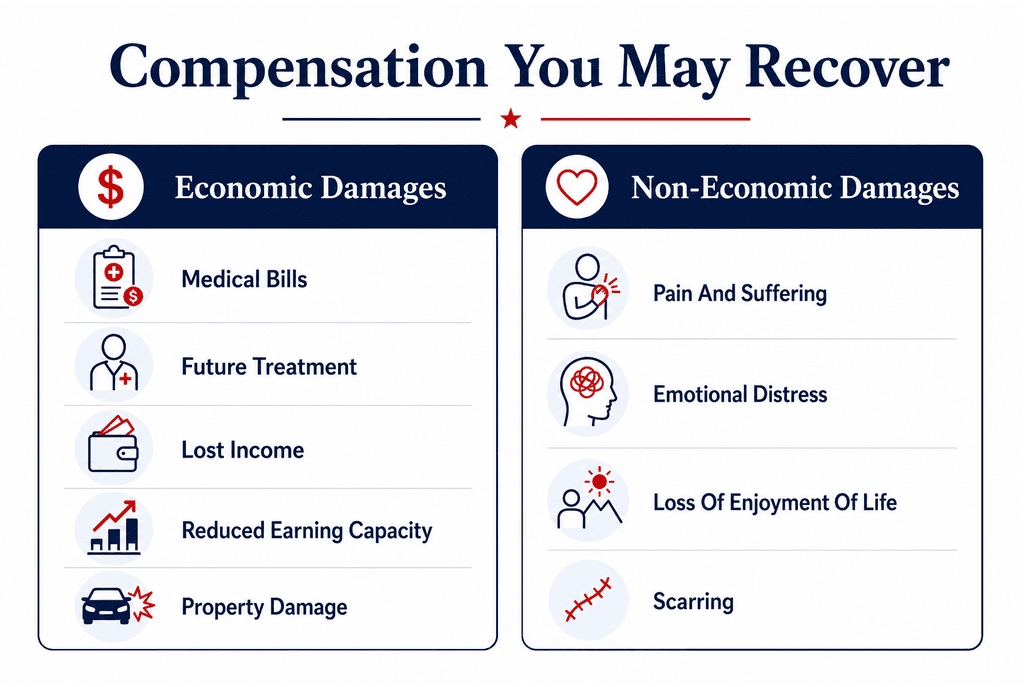 Compensation You May Recover

$ Economic Damages

Medical Bills

Future Treatment

Lost Income

Reduced Earning Capacity

Property Damage

Non-Economic Damages

Pain And Suffering

Emotional Distress

Loss Of Enjoyment Of Life

Scarring